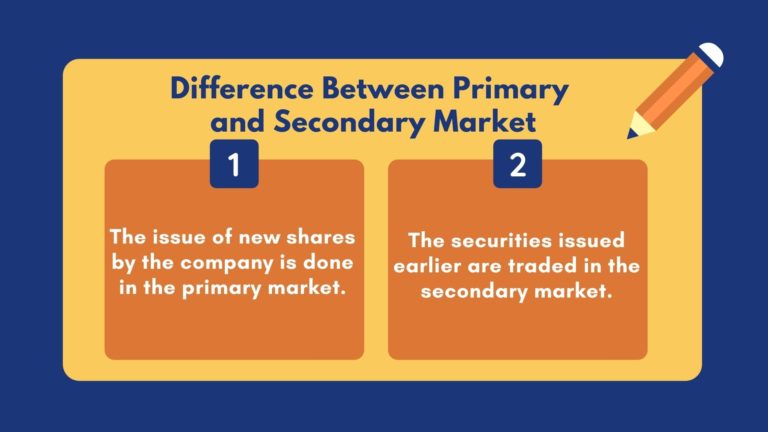 Difference Between Primary and Secondary Market

1

The issue of new shares by the company is done in the primary market.

2

The securities issued earlier are traded in the secondary market.